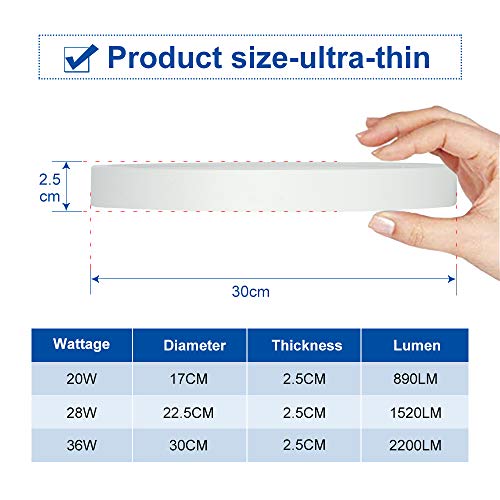 Product size-ultra-thin

2.5 cm

30cm

| Wattage | Diameter | Thickness | Lumen |
|---|---|---|---|
| 20W | 17CM | 2.5CM | 890LM |
| 28W | 22.5CM | 2.5CM | 1520LM |
| 36W | 30CM | 2.5CM | 2200LM |